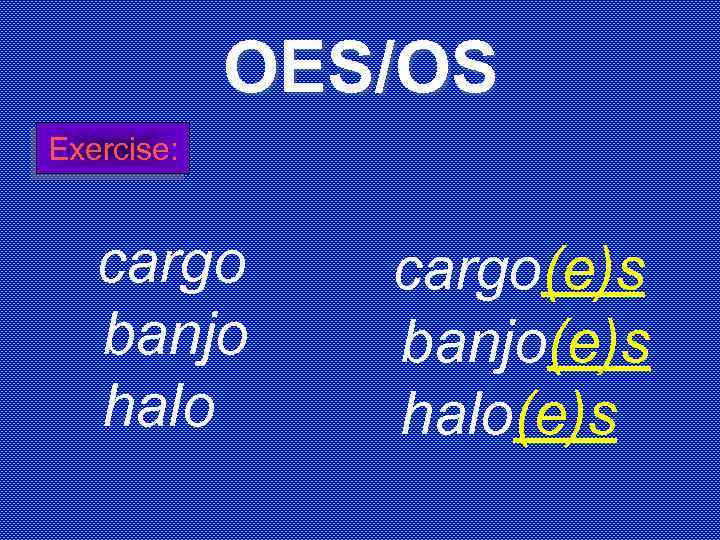 OES/OS

Exercise:

cargo
banjo
halo

cargo(e)s
banjo(e)s
halo(e)s